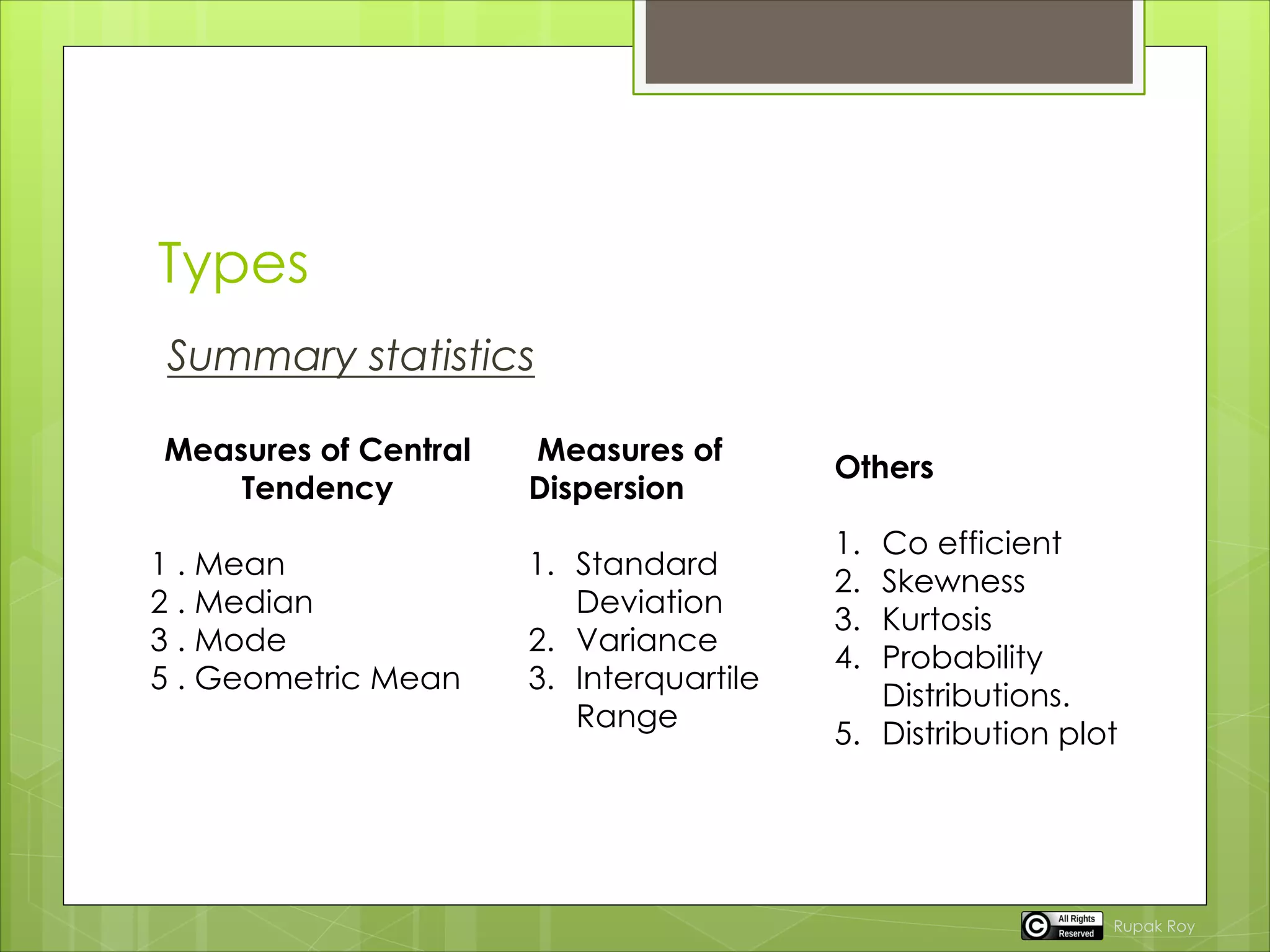 Types

Summary statistics

Measures of Central Tendency

1 . Mean
2 . Median
3 . Mode
5 . Geometric Mean

Measures of Dispersion

1. Standard Deviation
2. Variance
3. Interquartile Range

Others

1. Co efficient
2. Skewness
3. Kurtosis
4. Probability Distributions.
5. Distribution plot

All Rights Reserved Rupak Roy